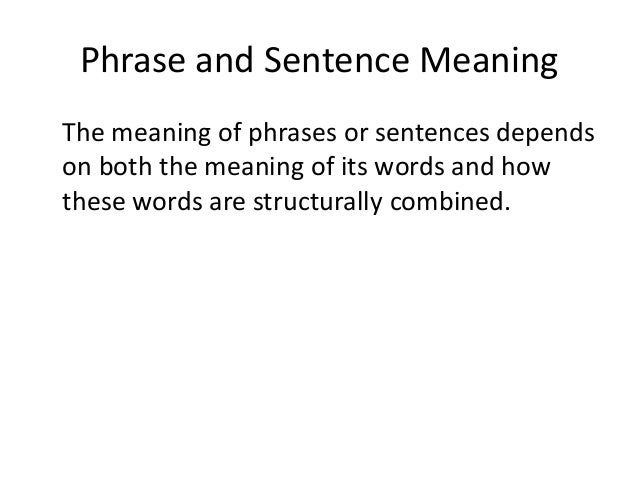 Phrase and Sentence Meaning

The meaning of phrases or sentences depends on both the meaning of its words and how these words are structurally combined.